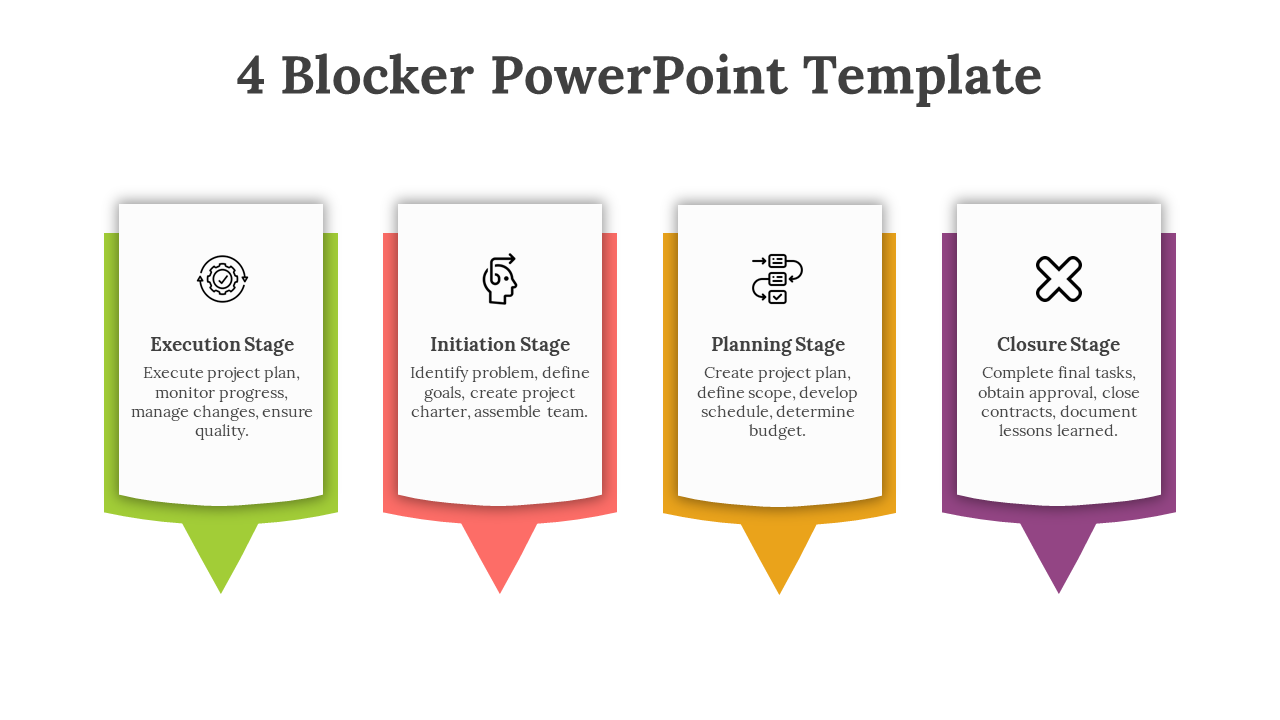 4 Blocker PowerPoint Template

Execution Stage

Execute project plan, monitor progress, manage changes, ensure quality.

Initiation Stage

Identify problem, define goals, create project charter, assemble team.

Planning Stage

Create project plan, define scope, develop schedule, determine budget.

Closure Stage

Complete final tasks, obtain approval, close contracts, document lessons learned.